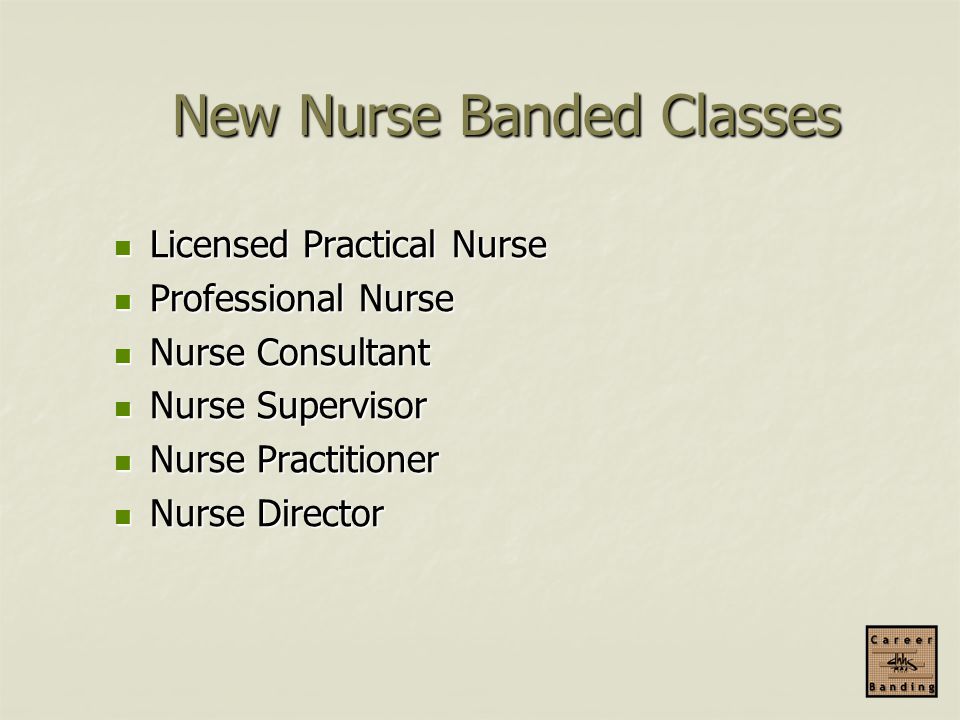 New Nurse Banded Classes

- Licensed Practical Nurse
- Professional Nurse
- Nurse Consultant
- Nurse Supervisor
- Nurse Practitioner
- Nurse Director

Career
Banding